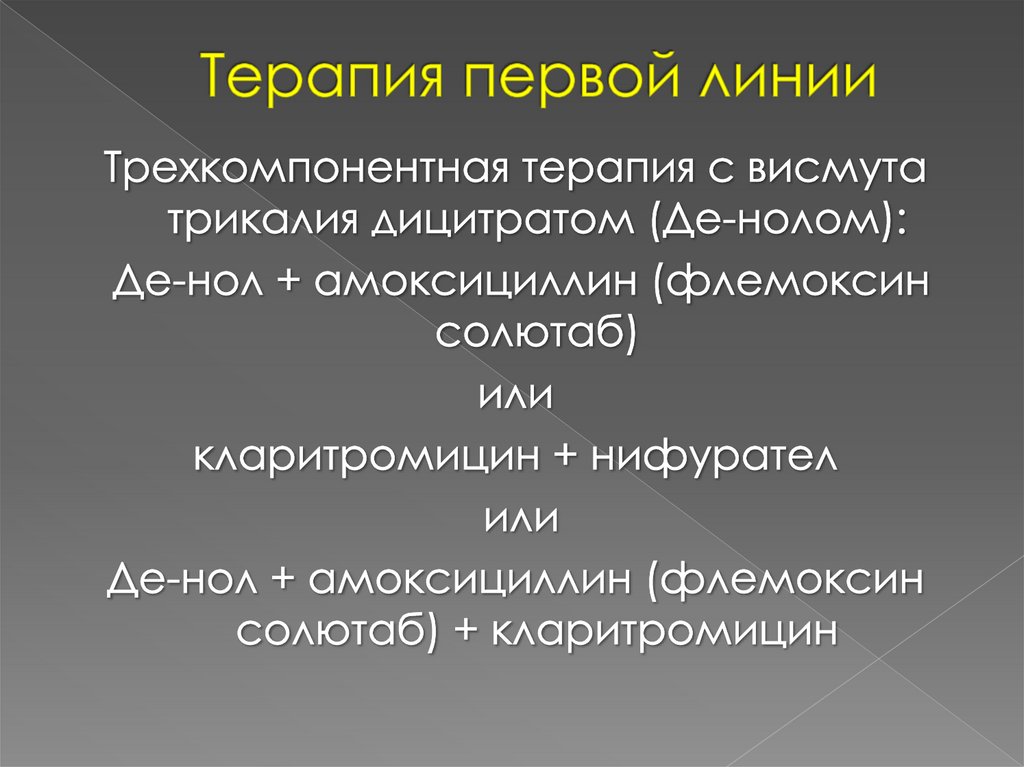 Терапия первой линии

Трехкомпонентная терапия с висмута трикалия дицитратом (Де-нолом):

Де-нол + амоксициллин (флемоксин солютаб)

или

кларитромицин + нифурател

или

Де-нол + амоксициллин (флемоксин солютаб) + кларитромицин